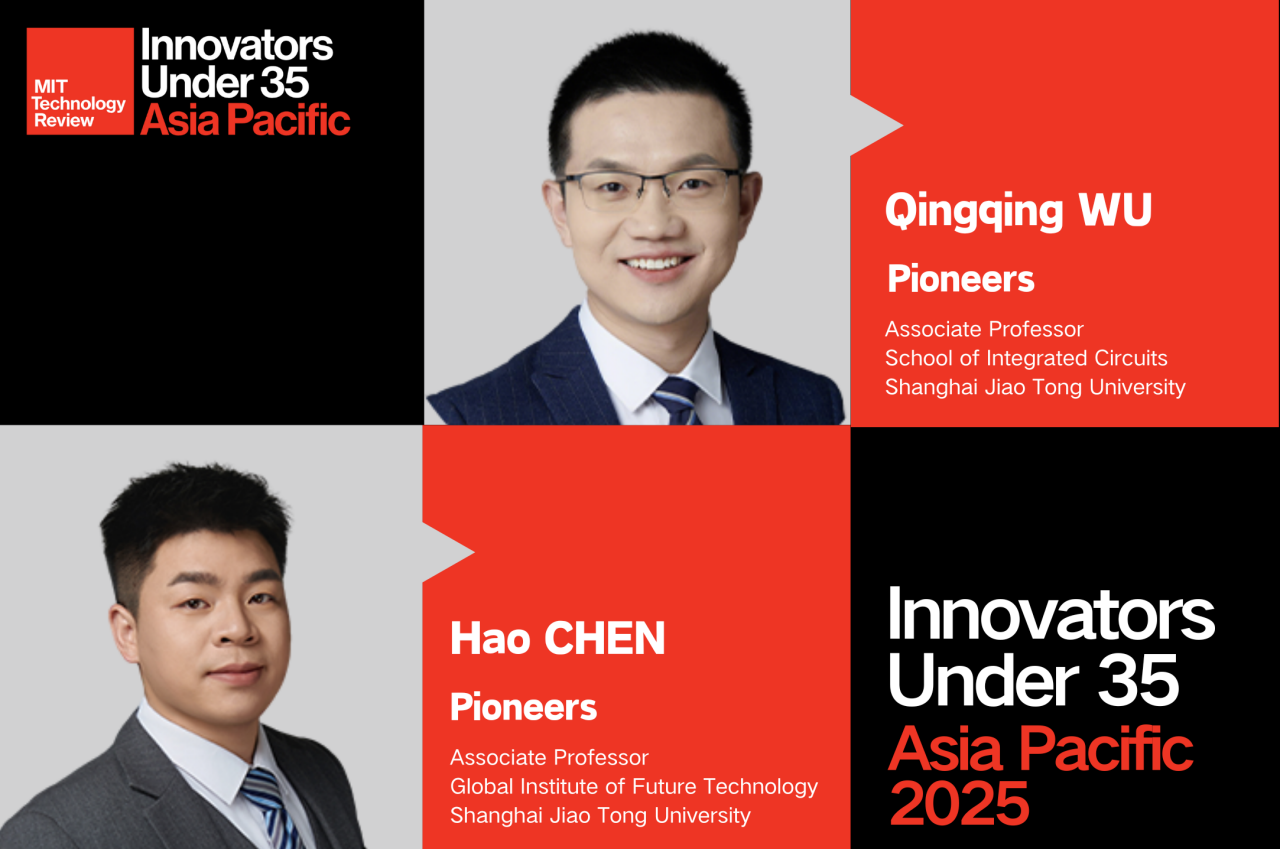 MIT Technology Review

Innovators Under 35 Asia Pacific

Qingqing WU

Pioneers

Associate Professor
School of Integrated Circuits
Shanghai Jiao Tong University

Hao CHEN

Pioneers

Associate Professor
Global Institute of Future Technology
Shanghai Jiao Tong University

Innovators Under 35 Asia Pacific 2025